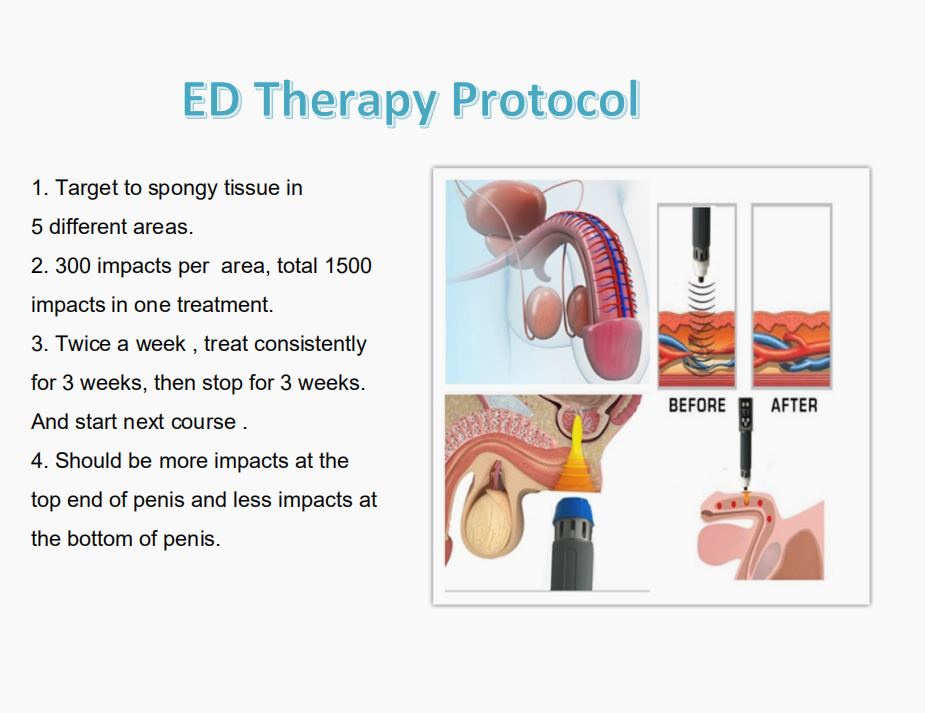 ED Therapy Protocol

1. Target to spongy tissue in 5 different areas.

2. 300 impacts per area, total 1500 impacts in one treatment.

3. Twice a week , treat consistently for 3 weeks, then stop for 3 weeks. And start next course .

4. Should be more impacts at the top end of penis and less impacts at the bottom of penis.

BEFORE

AFTER